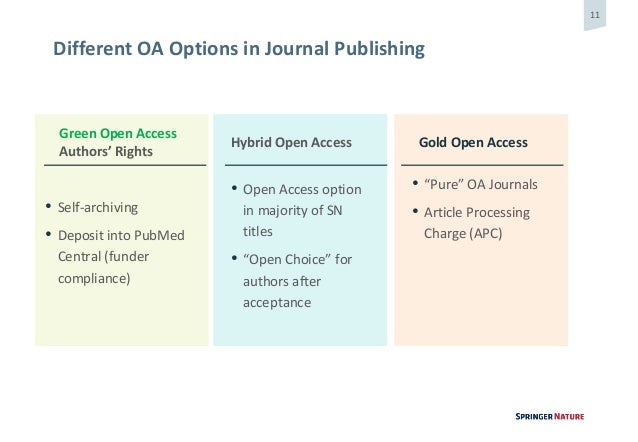 11

Different OA Options in Journal Publishing

Green Open Access
Authors' Rights

• Self-archiving
• Deposit into PubMed Central (funder compliance)

Hybrid Open Access

• Open Access option in majority of SN titles
• "Open Choice" for authors after acceptance

Gold Open Access

• "Pure" OA Journals
• Article Processing Charge (APC)

SPRINGER NATURE